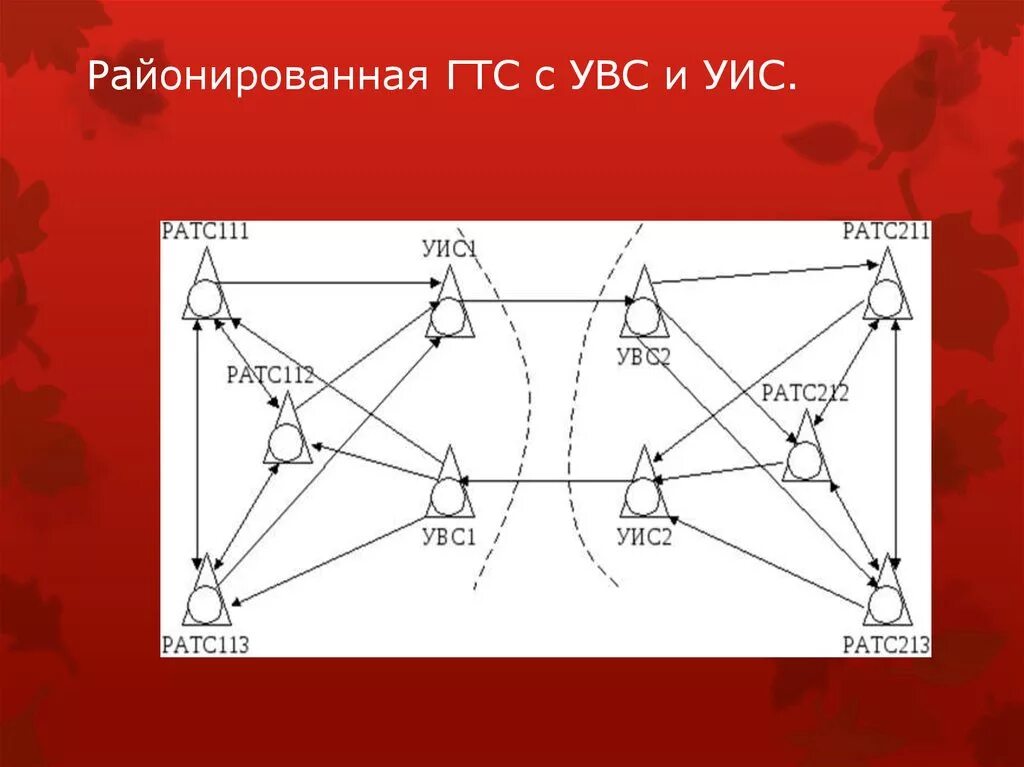 Районированная ГТС с УВС и УИС.

РАТС111
УИС1
РАТС211
РАТС112
УВС2
РАТС212
УВС1
УИС2
РАТС113
РАТС213